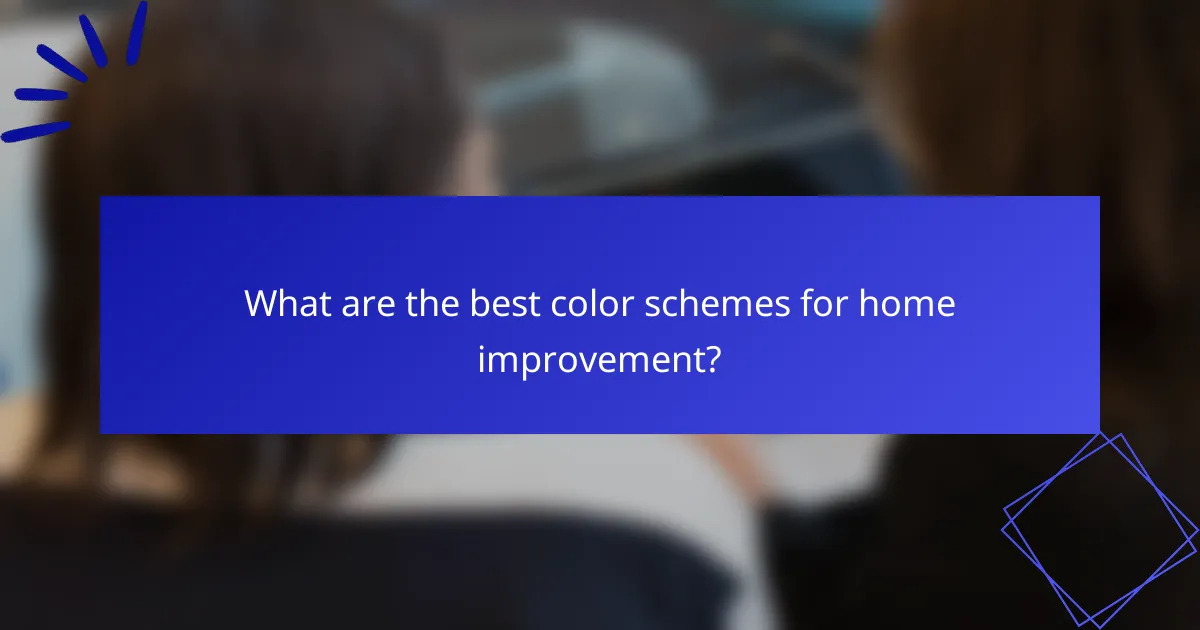 What are the best color schemes for home improvement?